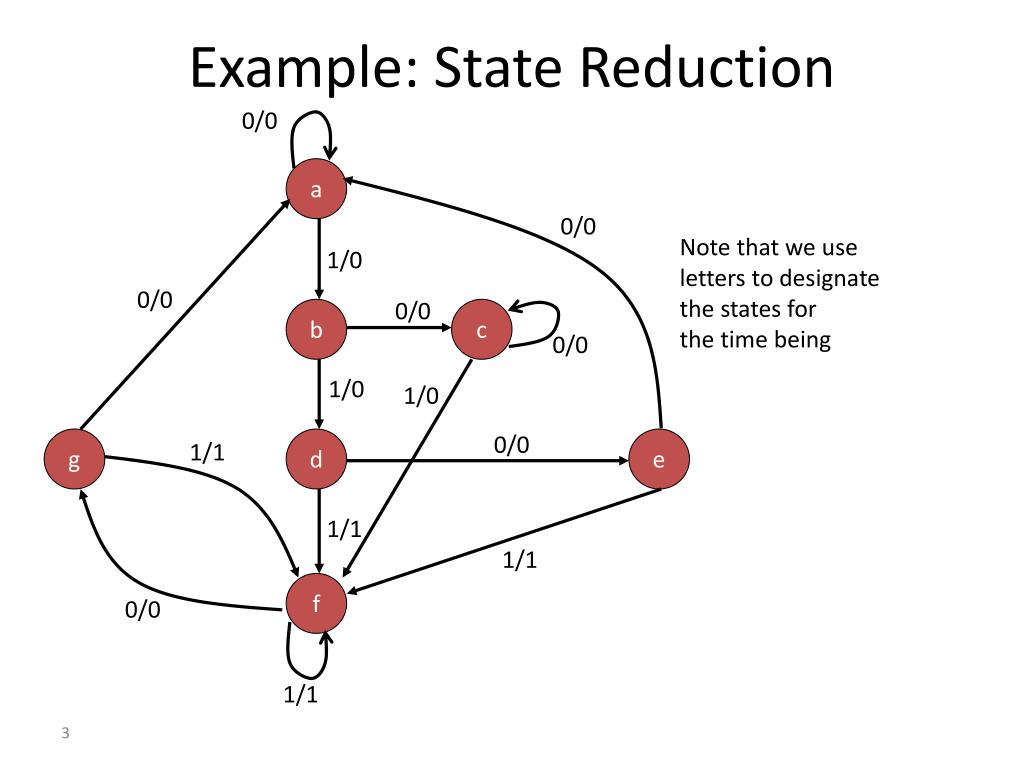 Example: State Reduction

0/0

a

0/0

1/0

0/0

b

0/0

c

0/0

1/0

1/0

g

1/1

d

0/0

e

1/1

1/1

0/0

f

1/1

Note that we use letters to designate the states for the time being

3